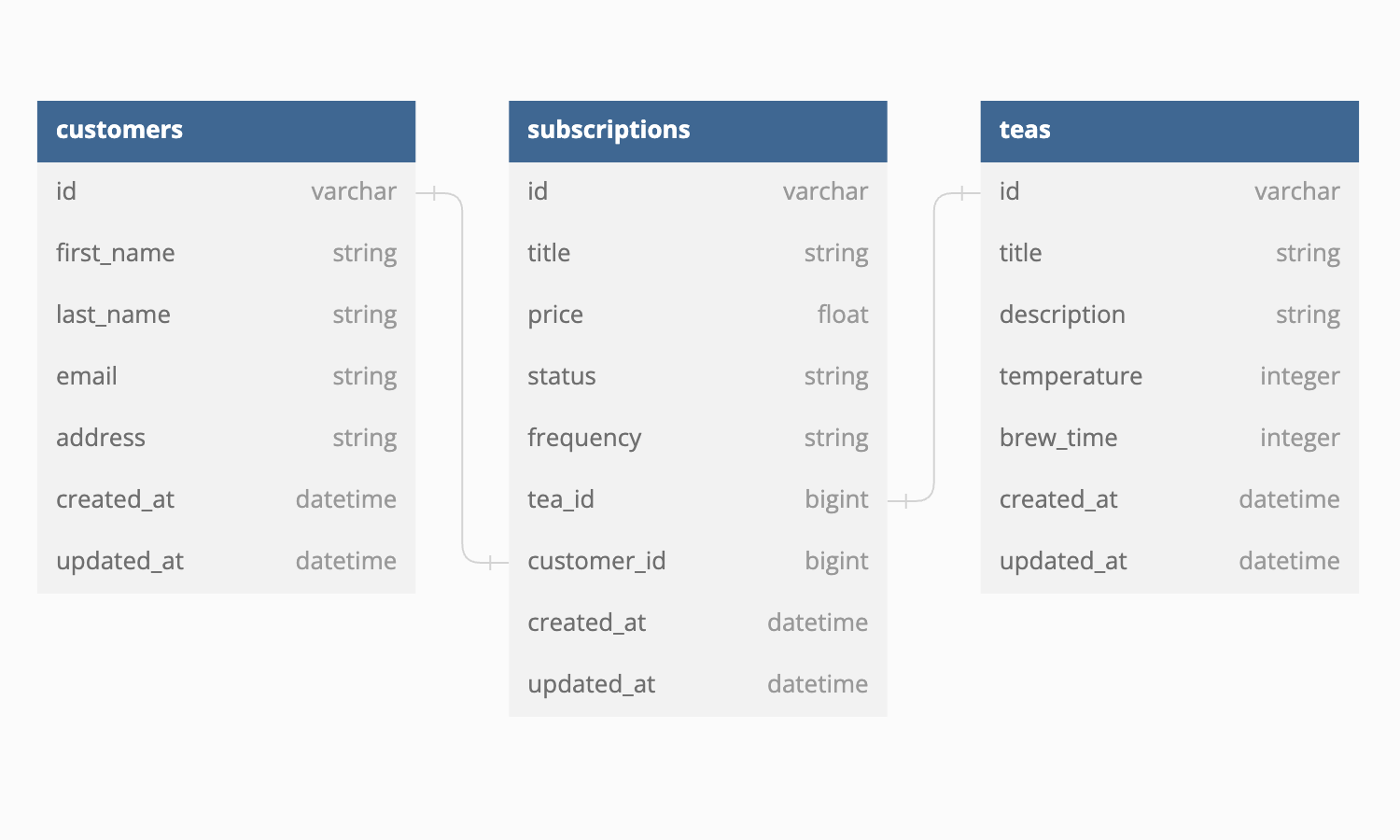 | customers | |
|---|---|
| id | varchar |
| first_name | string |
| last_name | string |
| email | string |
| address | string |
| created_at | datetime |
| updated_at | datetime |

| subscriptions | |
|---|---|
| id | varchar |
| title | string |
| price | float |
| status | string |
| frequency | string |
| tea_id | bigint |
| customer_id | bigint |
| created_at | datetime |
| updated_at | datetime |

| teas | |
|---|---|
| id | varchar |
| title | string |
| description | string |
| temperature | integer |
| brew_time | integer |
| created_at | datetime |
| updated_at | datetime |